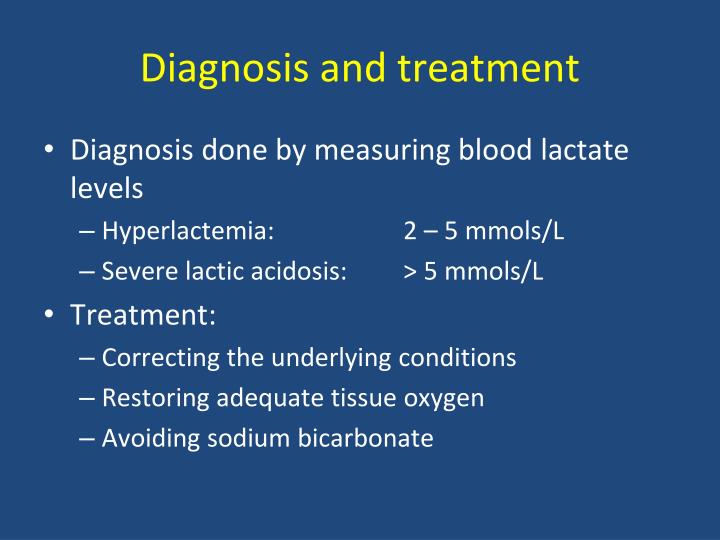 Diagnosis and treatment

• Diagnosis done by measuring blood lactate levels
 – Hyperlactemia: 2 – 5 mmols/L
 – Severe lactic acidosis: > 5 mmols/L
• Treatment:
 – Correcting the underlying conditions
 – Restoring adequate tissue oxygen
 – Avoiding sodium bicarbonate